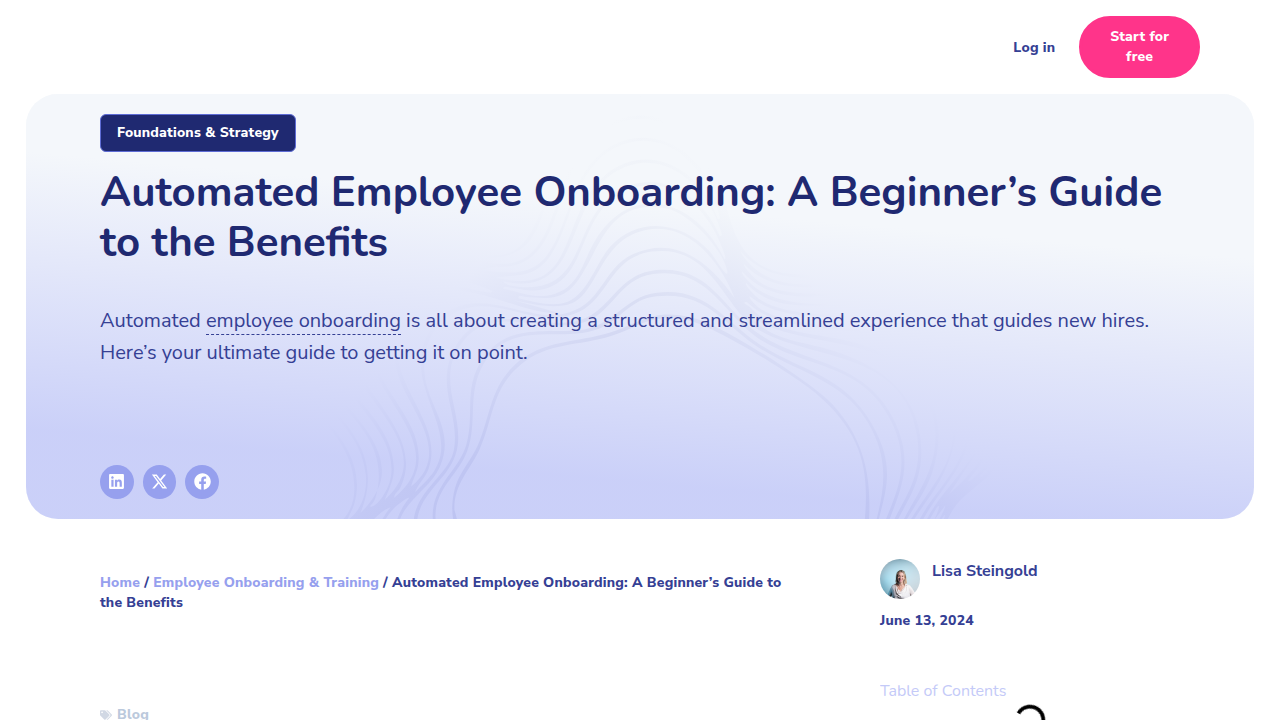 Log in

Start for free

Foundations & Strategy

Automated Employee Onboarding: A Beginner’s Guide to the Benefits

Automated employee onboarding is all about creating a structured and streamlined experience that guides new hires. Here’s your ultimate guide to getting it on point.

Home / Employee Onboarding & Training / Automated Employee Onboarding: A Beginner’s Guide to the Benefits

Lisa Steingold

June 13, 2024

Table of Contents

Blog